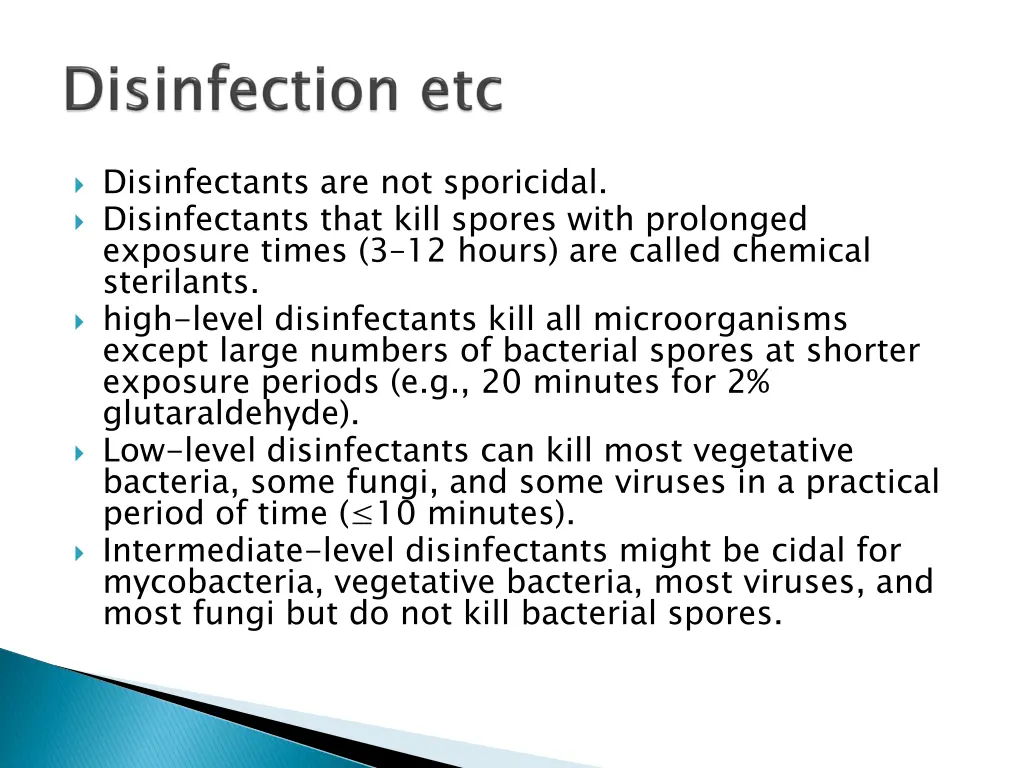 Disinfection etc

Disinfectants are not sporicidal.

Disinfectants that kill spores with prolonged exposure times (3–12 hours) are called chemical sterilants.

high-level disinfectants kill all microorganisms except large numbers of bacterial spores at shorter exposure periods (e.g., 20 minutes for 2% glutaraldehyde).

Low-level disinfectants can kill most vegetative bacteria, some fungi, and some viruses in a practical period of time ($\leq$10 minutes).

Intermediate-level disinfectants might be cidal for mycobacteria, vegetative bacteria, most viruses, and most fungi but do not kill bacterial spores.